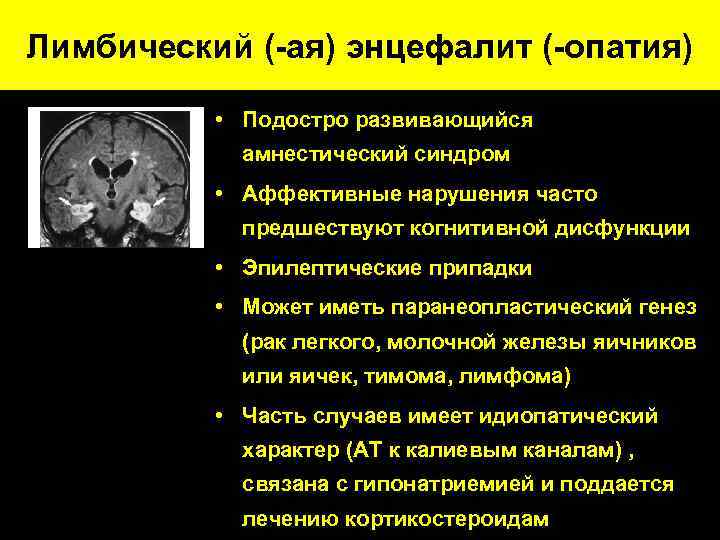 Лимбический (-ая) энцефалит (-опатия)

• Подостро развивающийся амнестический синдром

• Аффективные нарушения часто предшествуют когнитивной дисфункции

• Эпилептические припадки

• Может иметь паранеопластический генез (рак легкого, молочной железы яичников или яичек, тимома, лимфома)

• Часть случаев имеет идиопатический характер (АТ к калиевым каналам) , связана с гипонатриемией и поддается лечению кортикостероидам